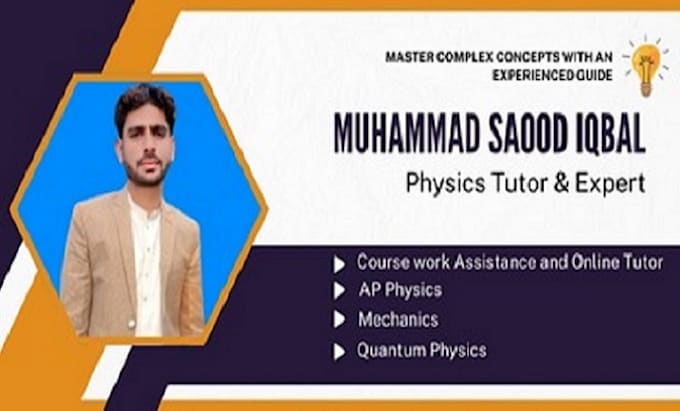 MASTER COMPLEX CONCEPTS WITH AN EXPERIENCED GUIDE

MUHAMMAD SAOOD IQBAL

Physics Tutor & Expert

Course work Assistance and Online Tutor
AP Physics
Mechanics
Quantum Physics